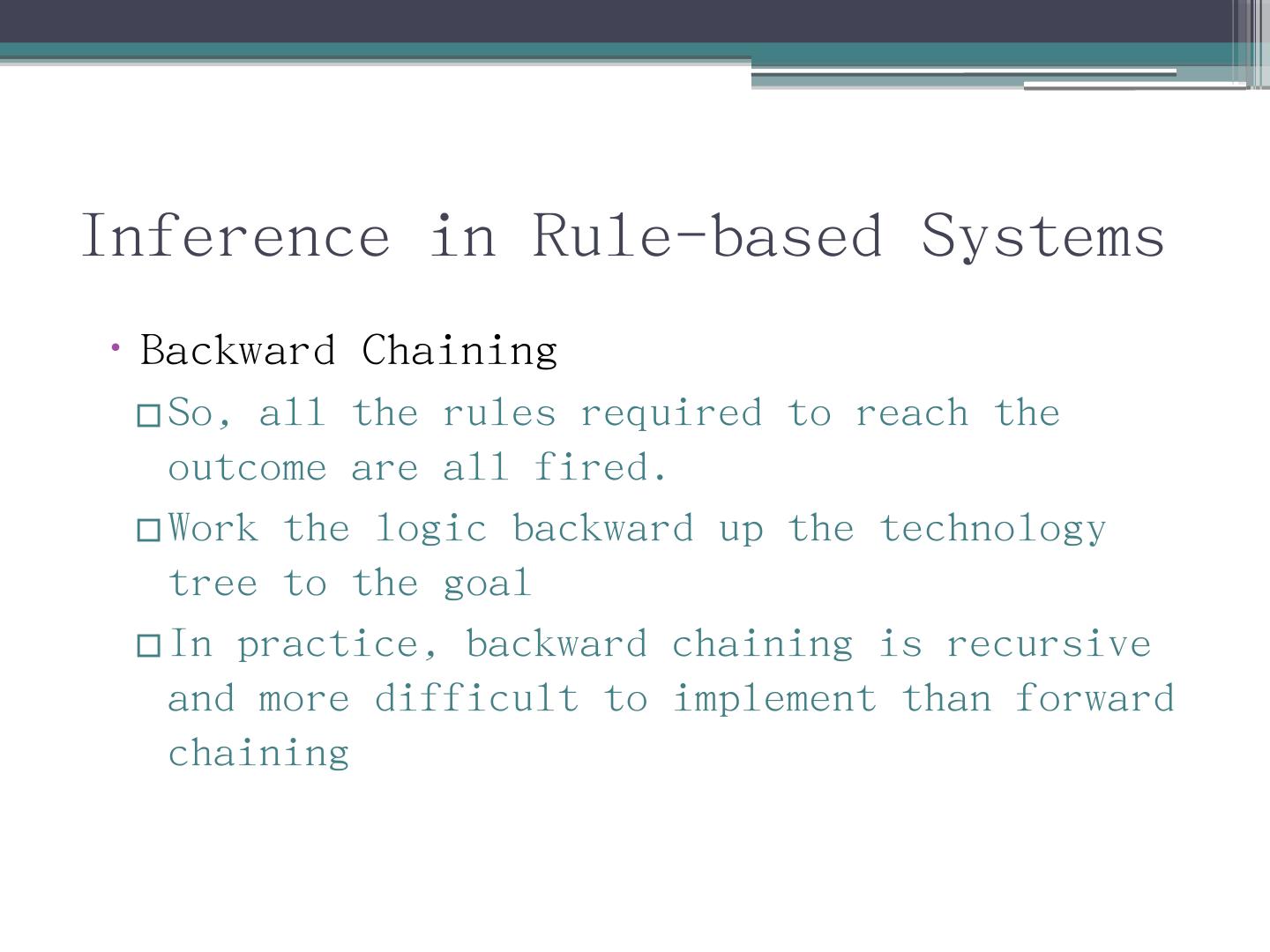 Inference in Rule-based Systems

• Backward Chaining

□ So, all the rules required to reach the outcome are all fired.

□ Work the logic backward up the technology tree to the goal

□ In practice, backward chaining is recursive and more difficult to implement than forward chaining